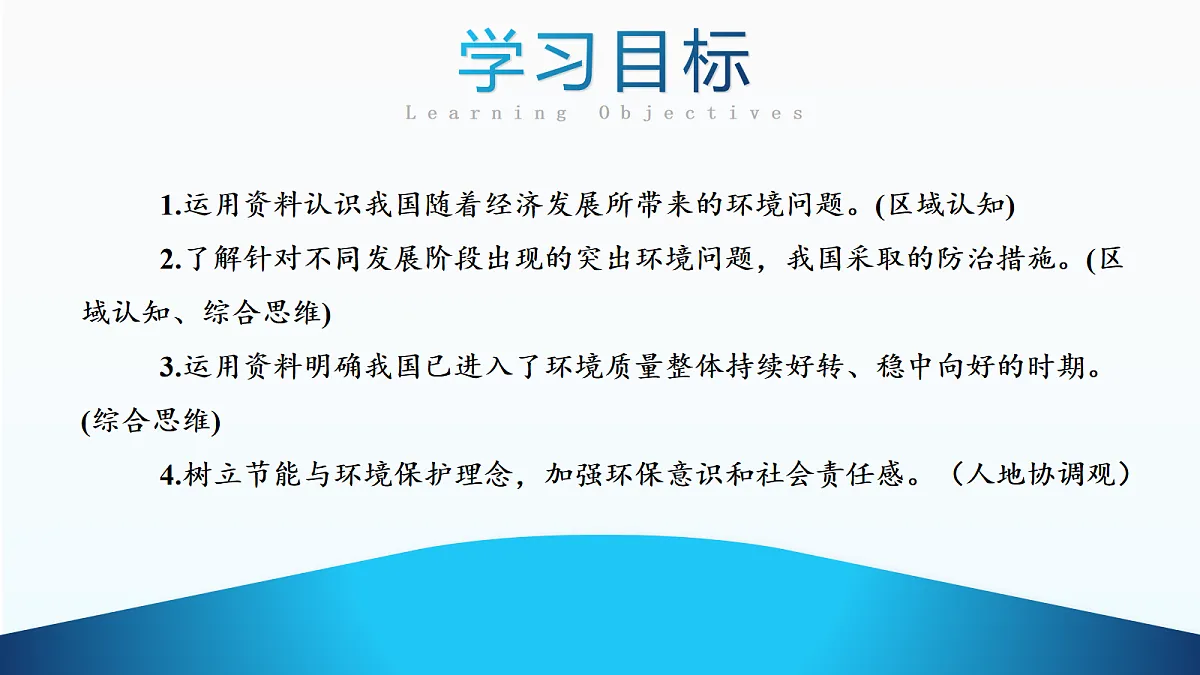 学习目标

Learning Objectives

1.运用资料认识我国随着经济发展所带来的环境问题。(区域认知)

2.了解针对不同发展阶段出现的突出环境问题，我国采取的防治措施。(区域认知、综合思维)

3.运用资料明确我国已进入了环境质量整体持续好转、稳中向好的时期。(综合思维)

4.树立节能与环境保护理念，加强环保意识和社会责任感。（人地协调观）